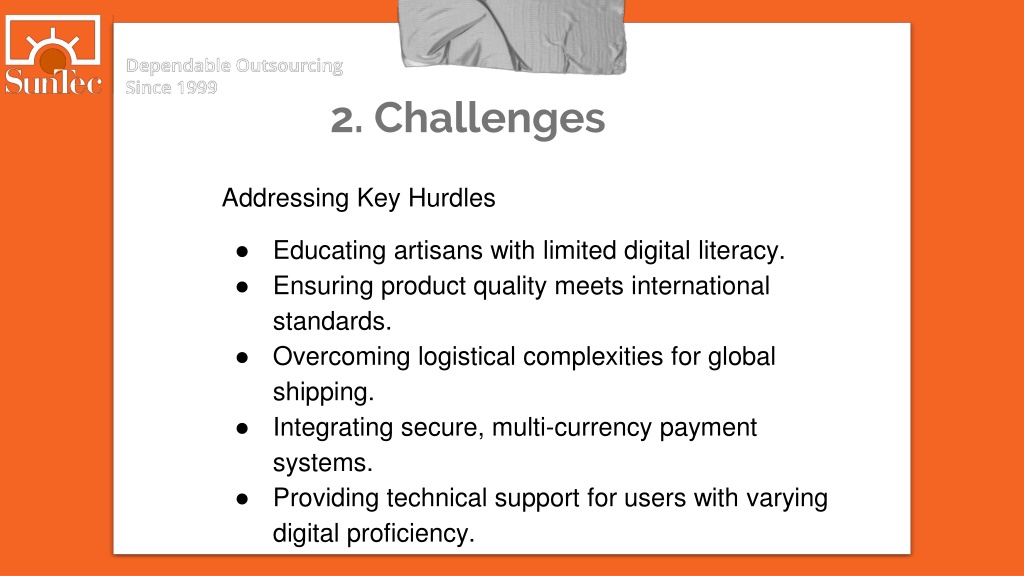 SunTec

Dependable Outsourcing
Since 1999

2. Challenges

Addressing Key Hurdles

● Educating artisans with limited digital literacy.
● Ensuring product quality meets international standards.
● Overcoming logistical complexities for global shipping.
● Integrating secure, multi-currency payment systems.
● Providing technical support for users with varying digital proficiency.